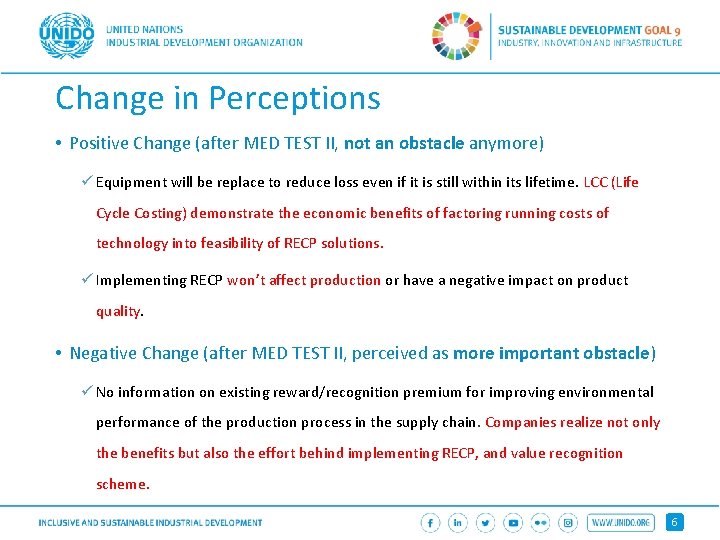 UNIDO

UNITED NATIONS
INDUSTRIAL DEVELOPMENT ORGANIZATION

SUSTAINABLE DEVELOPMENT GOAL 9
INDUSTRY, INNOVATION AND INFRASTRUCTURE

Change in Perceptions

• Positive Change (after MED TEST II, not an obstacle anymore)

✓ Equipment will be replace to reduce loss even if it is still within its lifetime. LCC (Life Cycle Costing) demonstrate the economic benefits of factoring running costs of technology into feasibility of RECP solutions.

✓ Implementing RECP won't affect production or have a negative impact on product quality.

• Negative Change (after MED TEST II, perceived as more important obstacle)

✓ No information on existing reward/recognition premium for improving environmental performance of the production process in the supply chain. Companies realize not only the benefits but also the effort behind implementing RECP, and value recognition scheme.

INCLUSIVE AND SUSTAINABLE INDUSTRIAL DEVELOPMENT

WWW.UNIDO.ORG

6